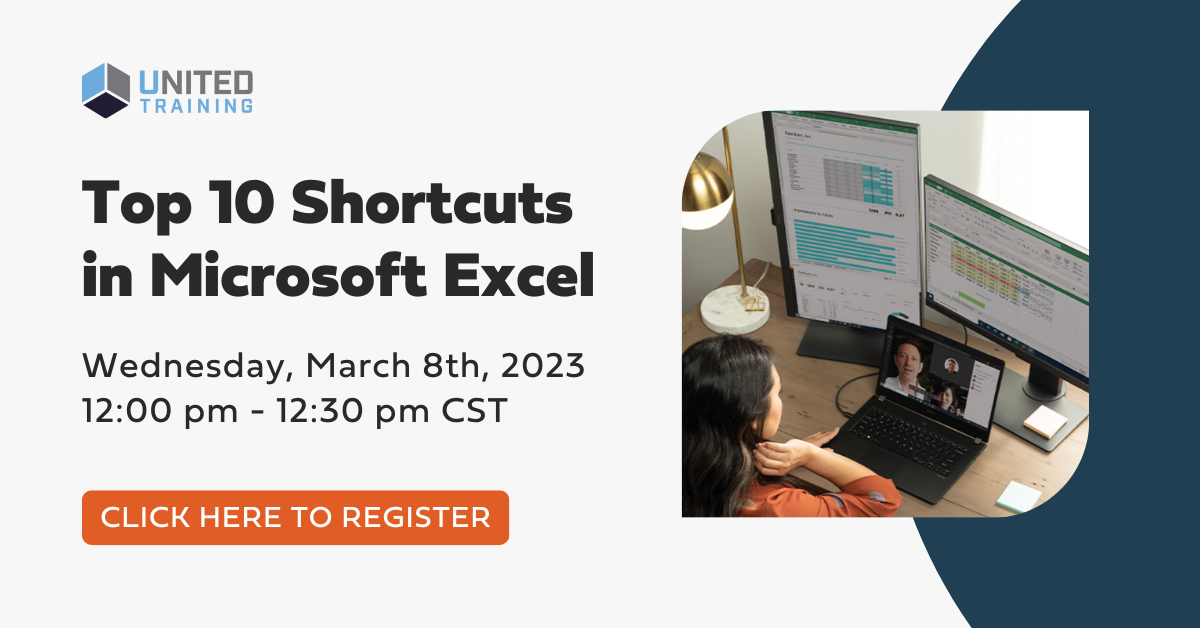 UNITED
TRAINING

Top 10 Shortcuts in Microsoft Excel

Wednesday, March 8th, 2023
12:00 pm - 12:30 pm CST

CLICK HERE TO REGISTER